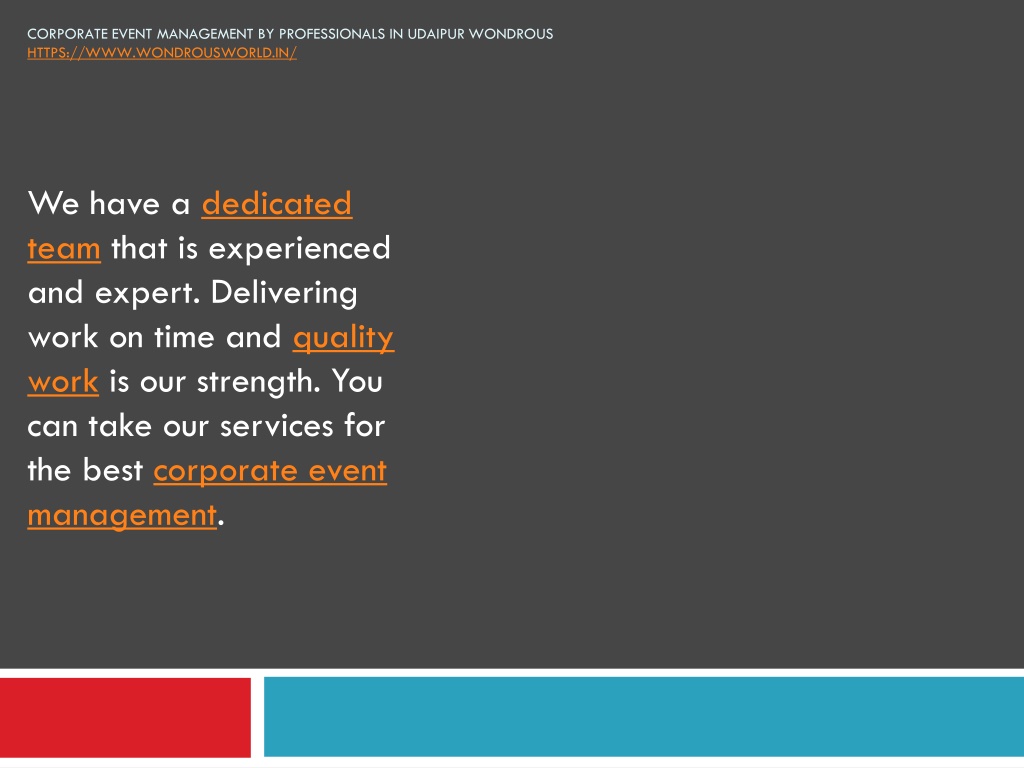 CORPORATE EVENT MANAGEMENT BY PROFESSIONALS IN UDAIPUR WONDROUS
HTTPS://WWW.WONDROUSWORLD.IN/

We have a dedicated team that is experienced and expert. Delivering work on time and quality work is our strength. You can take our services for the best corporate event management.